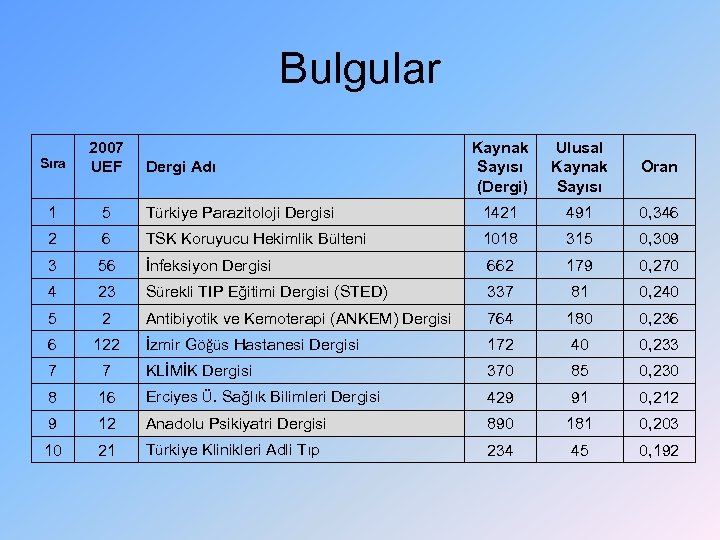 Bulgular

| Sıra | 2007 UEF | Dergi Adı | Kaynak Sayısı (Dergi) | Ulusal Kaynak Sayısı | Oran |
|---|---|---|---|---|---|
| 1 | 5 | Türkiye Parazitoloji Dergisi | 1421 | 491 | 0,346 |
| 2 | 6 | TSK Koruyucu Hekimlik Bülteni | 1018 | 315 | 0,309 |
| 3 | 56 | İnfeksiyon Dergisi | 662 | 179 | 0,270 |
| 4 | 23 | Sürekli TIP Eğitimi Dergisi (STED) | 337 | 81 | 0,240 |
| 5 | 2 | Antibiyotik ve Kemoterapi (ANKEM) Dergisi | 764 | 180 | 0,236 |
| 6 | 122 | İzmir Göğüs Hastanesi Dergisi | 172 | 40 | 0,233 |
| 7 | 7 | KLİMİK Dergisi | 370 | 85 | 0,230 |
| 8 | 16 | Erciyes Ü. Sağlık Bilimleri Dergisi | 429 | 91 | 0,212 |
| 9 | 12 | Anadolu Psikiyatri Dergisi | 890 | 181 | 0,203 |
| 10 | 21 | Türkiye Klinikleri Adli Tıp | 234 | 45 | 0,192 |